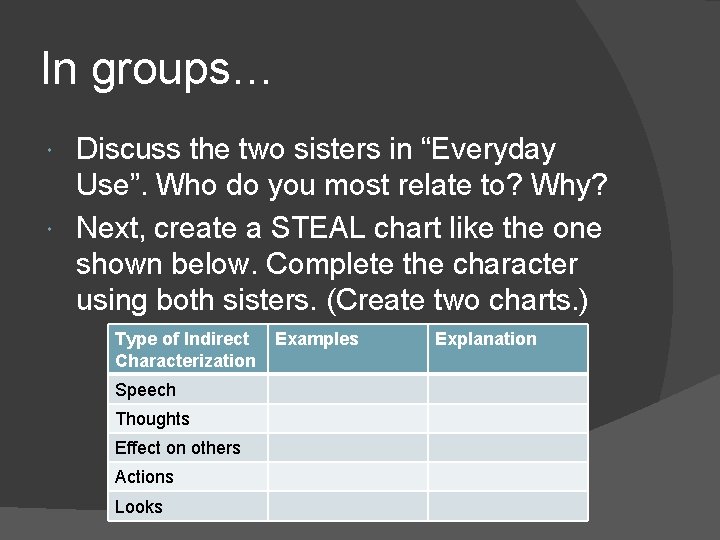 In groups…

Discuss the two sisters in “Everyday Use”. Who do you most relate to? Why?

Next, create a STEAL chart like the one shown below. Complete the character using both sisters. (Create two charts.)

| Type of Indirect Characterization | Examples | Explanation |
|---|---|---|
| Speech | | |
| Thoughts | | |
| Effect on others | | |
| Actions | | |
| Looks | | |